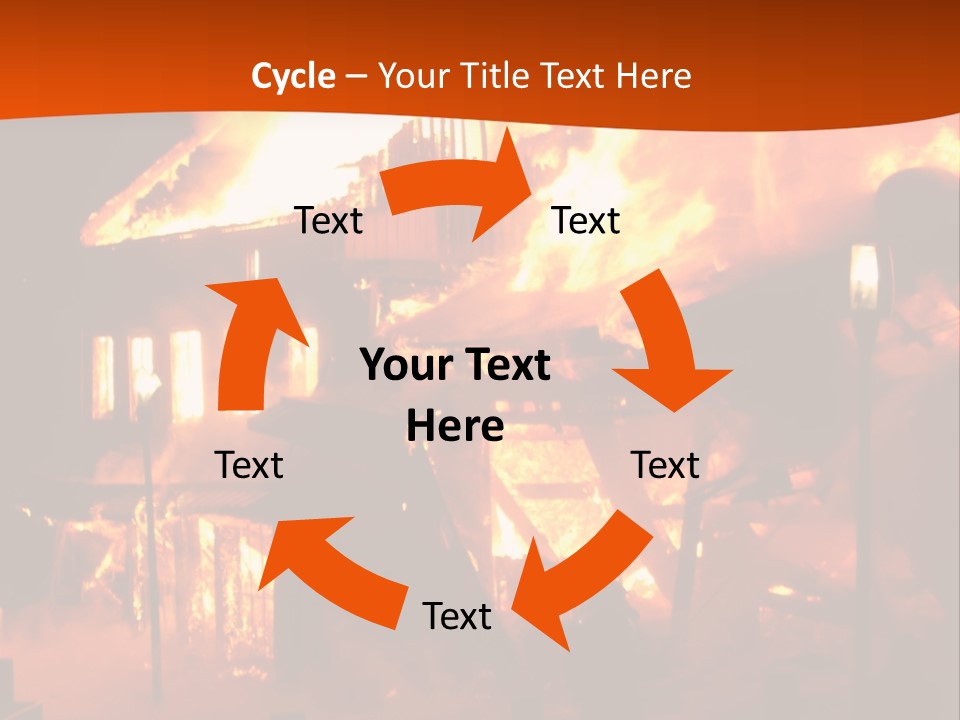 Cycle – Your Title Text Here

Text

Text

Your Text Here

Text

Text

Text